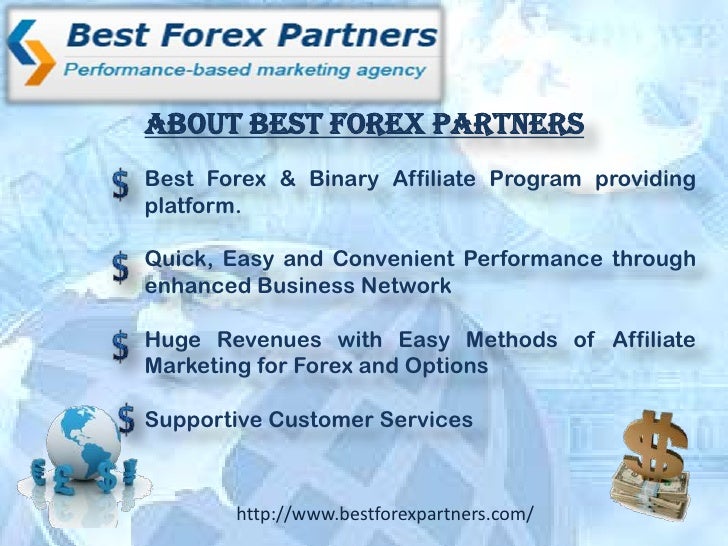 Best Forex Partners
Performance-based marketing agency

ABOUT BEST FOREX PARTNERS

$ Best Forex & Binary Affiliate Program providing platform.

$ Quick, Easy and Convenient Performance through enhanced Business Network

$ Huge Revenues with Easy Methods of Affiliate Marketing for Forex and Options

$ Supportive Customer Services

http://www.bestforexpartners.com/